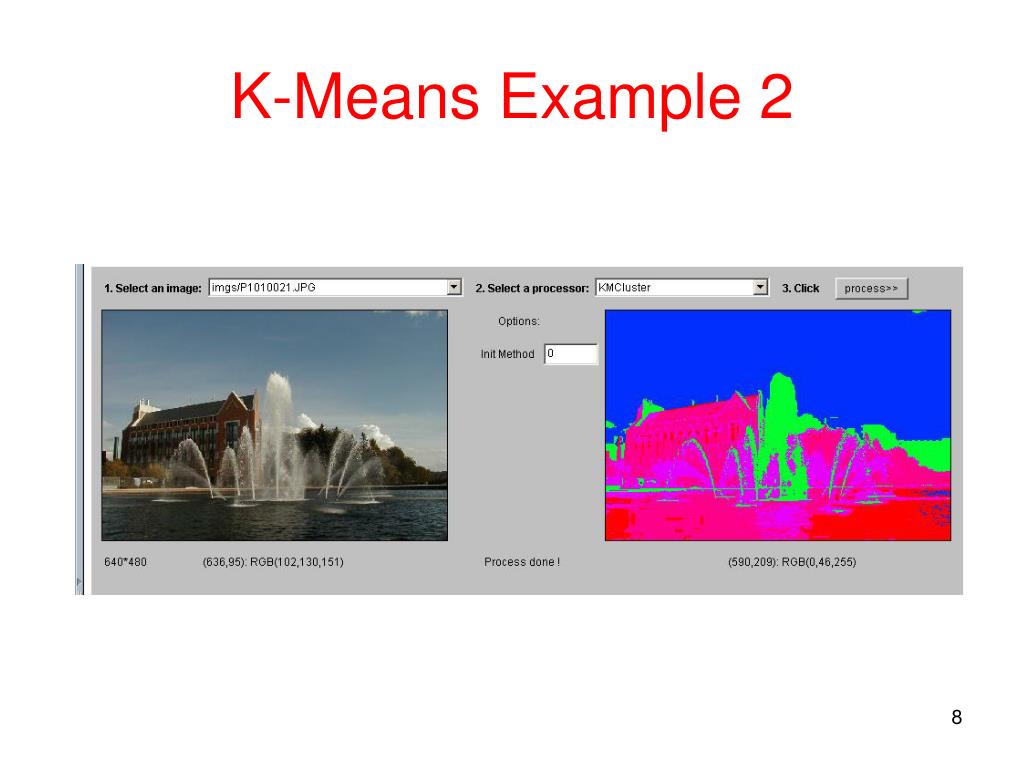 K-Means Example 2

1. Select an image: imgs/P1010021.JPG

2. Select a processor: KMCluster

3. Click process>>

Options:

Init Method 0

640*480 (636,95): RGB(102,130,151)

Process done !

(590,209): RGB(0,46,255)

8